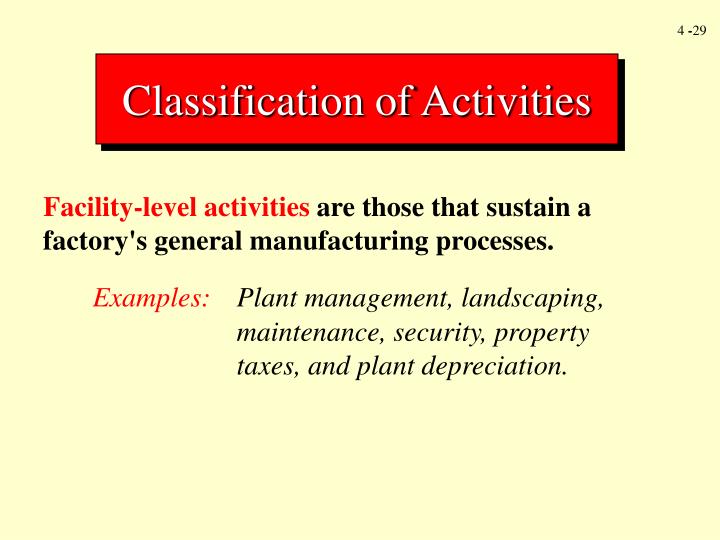 4 -29

Classification of Activities

Facility-level activities are those that sustain a factory's general manufacturing processes.

Examples: Plant management, landscaping, maintenance, security, property taxes, and plant depreciation.